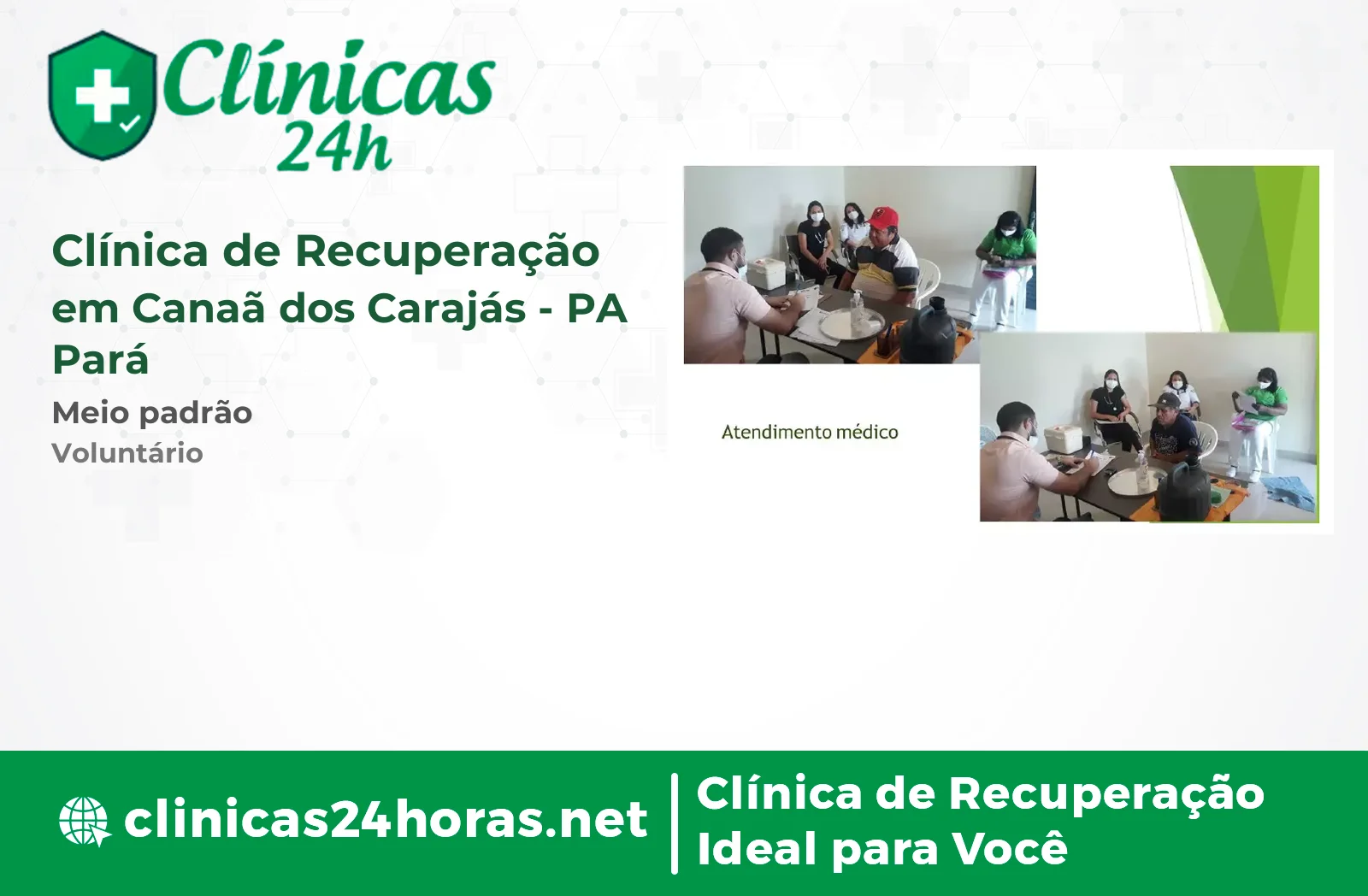 Clínicas 24h

Clínica de Recuperação em Canaã dos Carajás - PA Pará

Meio padrão

Voluntário

Atendimento médico

clinicas24horas.net

Clínica de Recuperação Ideal para Você